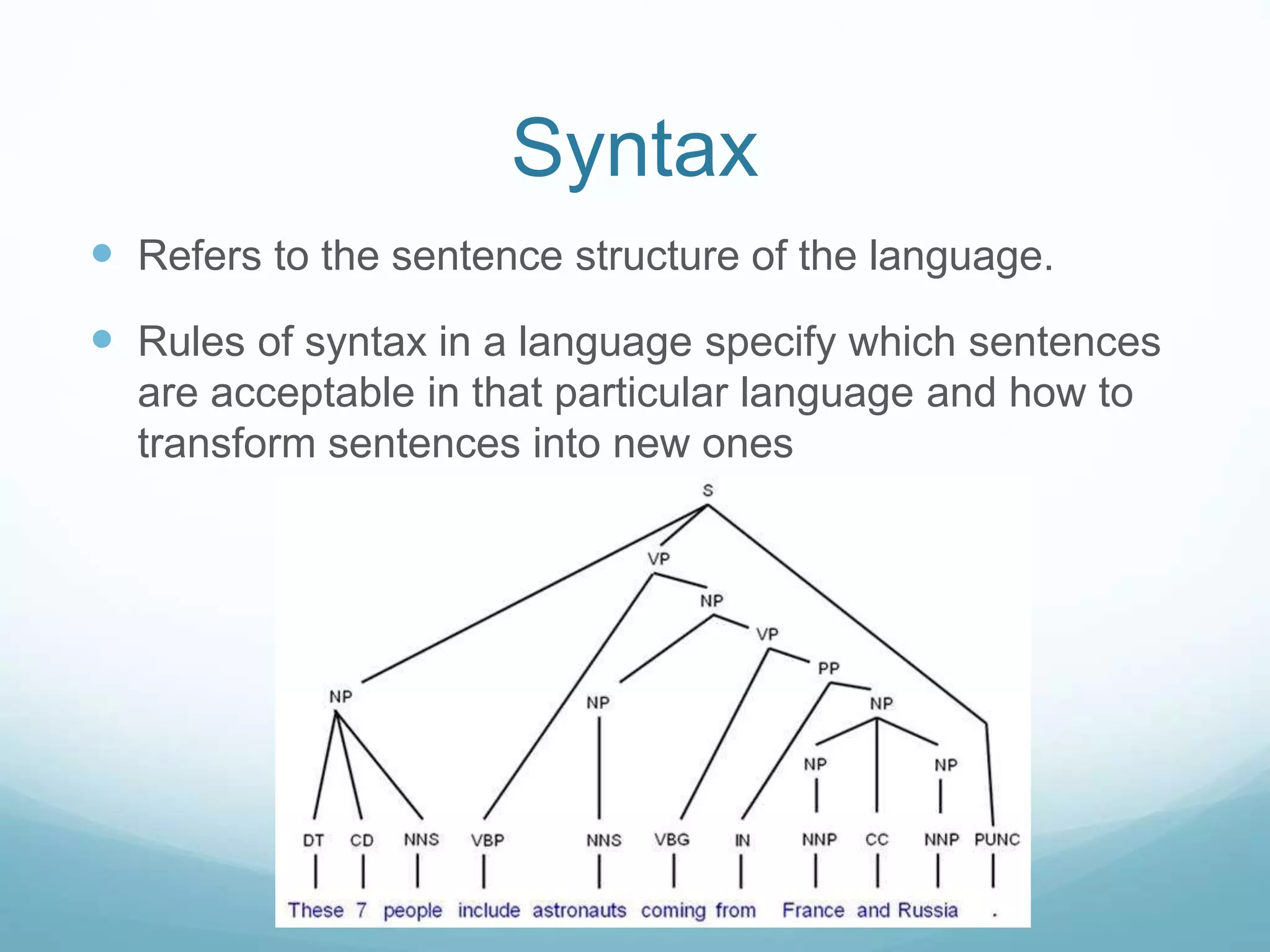 Syntax

Refers to the sentence structure of the language.

Rules of syntax in a language specify which sentences are acceptable in that particular language and how to transform sentences into new ones

S

VP

NP

VP

PP

NP

NP

NP

NP

NP

DT CD NNS VBP NNS VBG IN NNP CC NNP PUNC

These 7 people include astronauts coming from France and Russia .